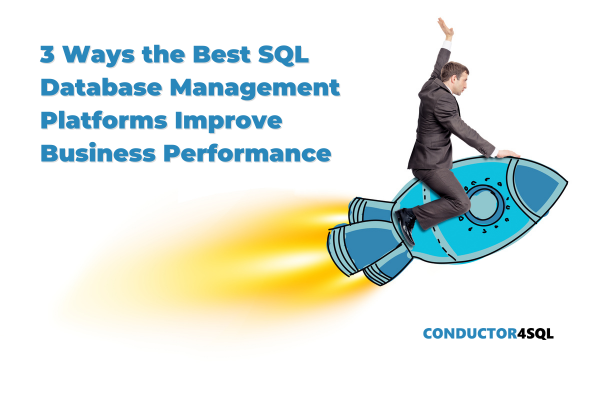 3 Ways the Best SQL Database Management Platforms Improve Business Performance

CONDUCTOR4SQL